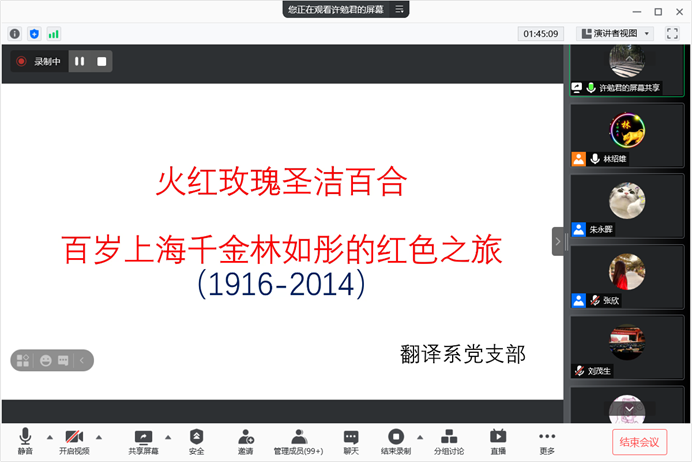 您正在观看许勉君的屏幕

01:45:09

演讲者视图

录制中

火红玫瑰圣洁百合

百岁上海千金林如彤的红色之旅

(1916-2014)

翻译系党支部

许勉君的屏幕共享

林

林绍雄

朱永辉

张欣

刘茂生

静音

开启视频

共享屏幕

安全

邀请

管理成员(99+)

聊天

结束录制

分组讨论

直播

更多

结束会议